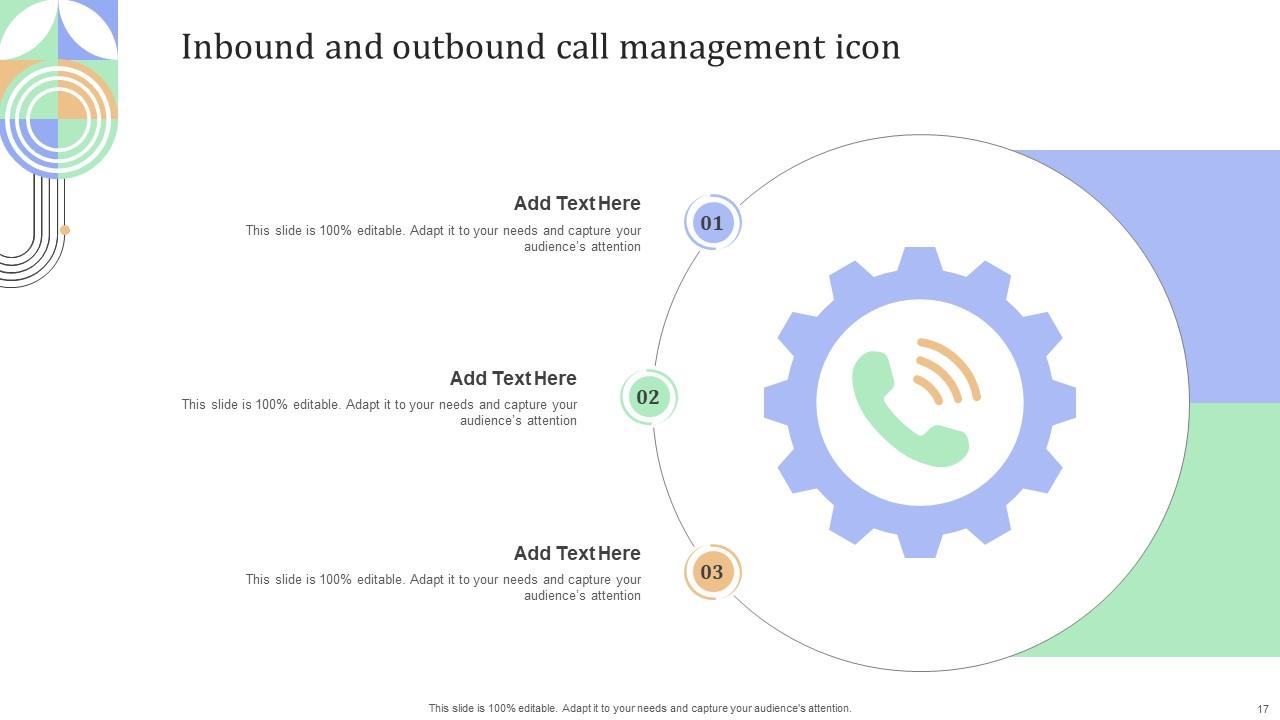 Inbound and outbound call management icon

Add Text Here

This slide is 100% editable. Adapt it to your needs and capture your audience's attention

01

Add Text Here

This slide is 100% editable. Adapt it to your needs and capture your audience's attention

02

Add Text Here

This slide is 100% editable. Adapt it to your needs and capture your audience's attention

03

This slide is 100% editable. Adapt it to your needs and capture your audience's attention.

17